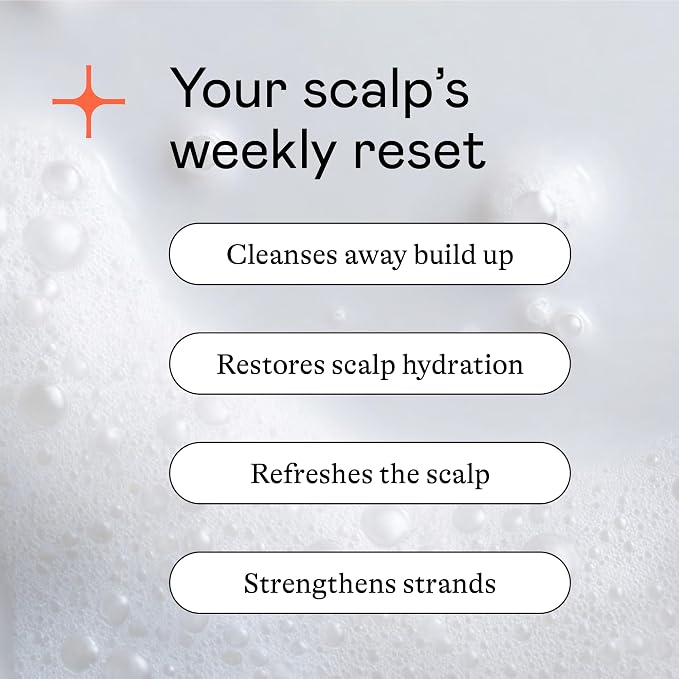 Your scalp's weekly reset

Cleanses away build up

Restores scalp hydration

Refreshes the scalp

Strengthens strands